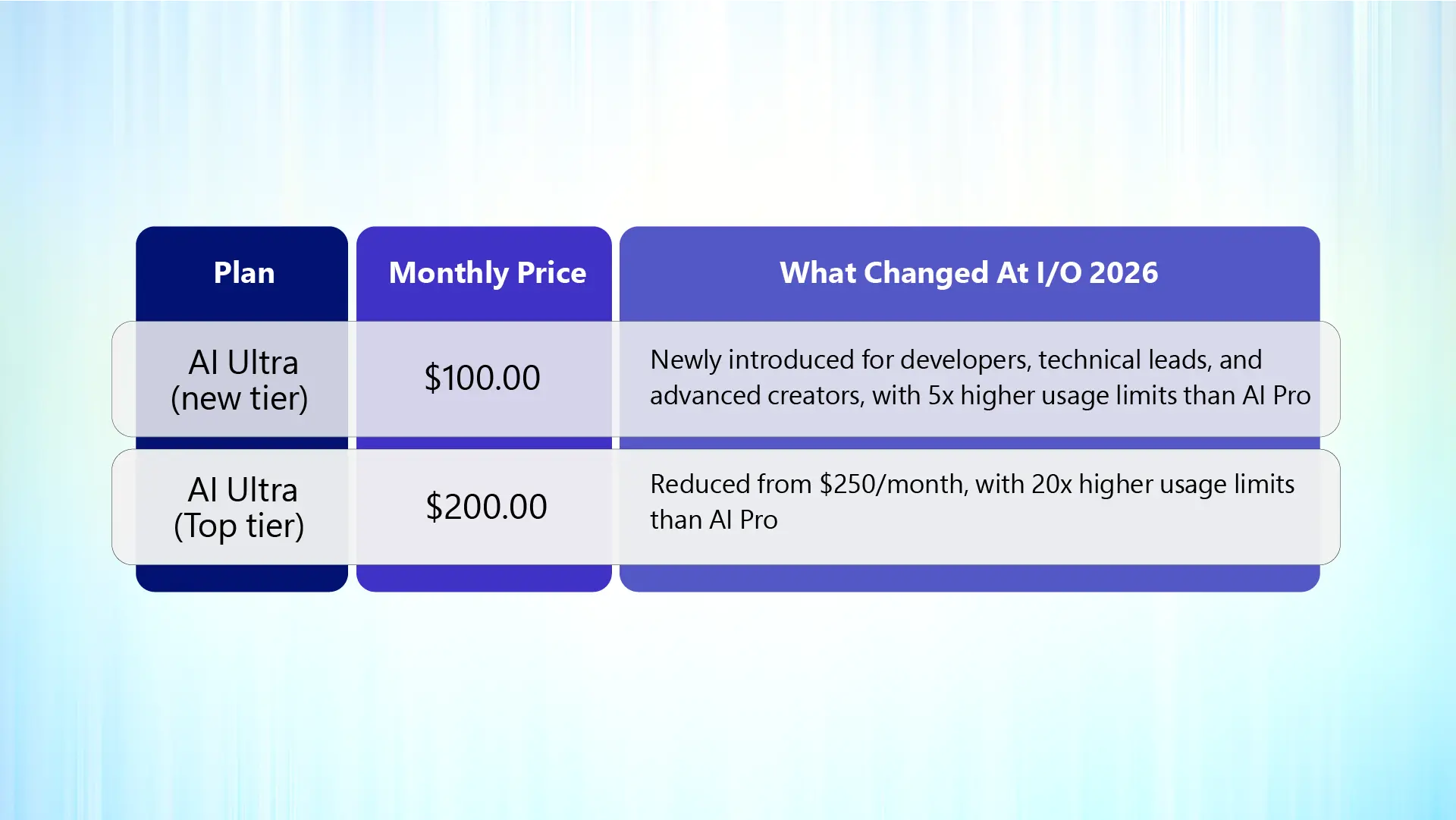 | Plan | Monthly Price | What Changed At I/O 2026 |
|---|---|---|
| AI Ultra (new tier) | \$100.00 | Newly introduced for developers, technical leads, and advanced creators, with 5x higher usage limits than AI Pro |
| AI Ultra (Top tier) | \$200.00 | Reduced from \$250/month, with 20x higher usage limits than AI Pro |